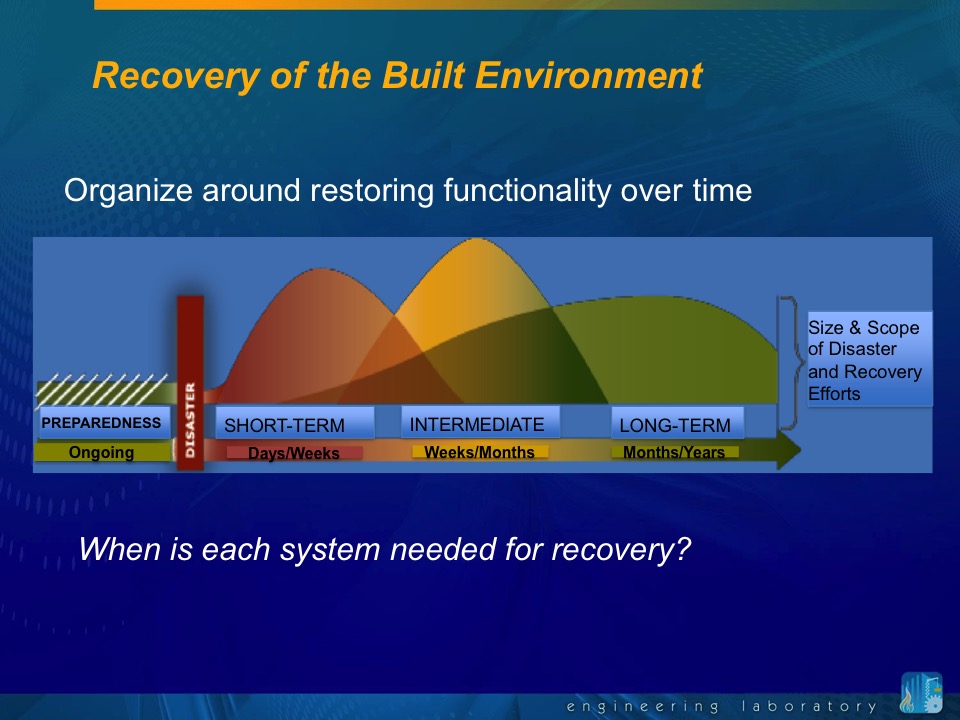 Recovery of the Built Environment

Organize around restoring functionality over time

PREPAREDNESS
Ongoing
DISASTER
SHORT-TERM
Days/Weeks
INTERMEDIATE
Weeks/Months
LONG-TERM
Months/Years
Size & Scope of Disaster and Recovery Efforts

When is each system needed for recovery?

engineering laboratory